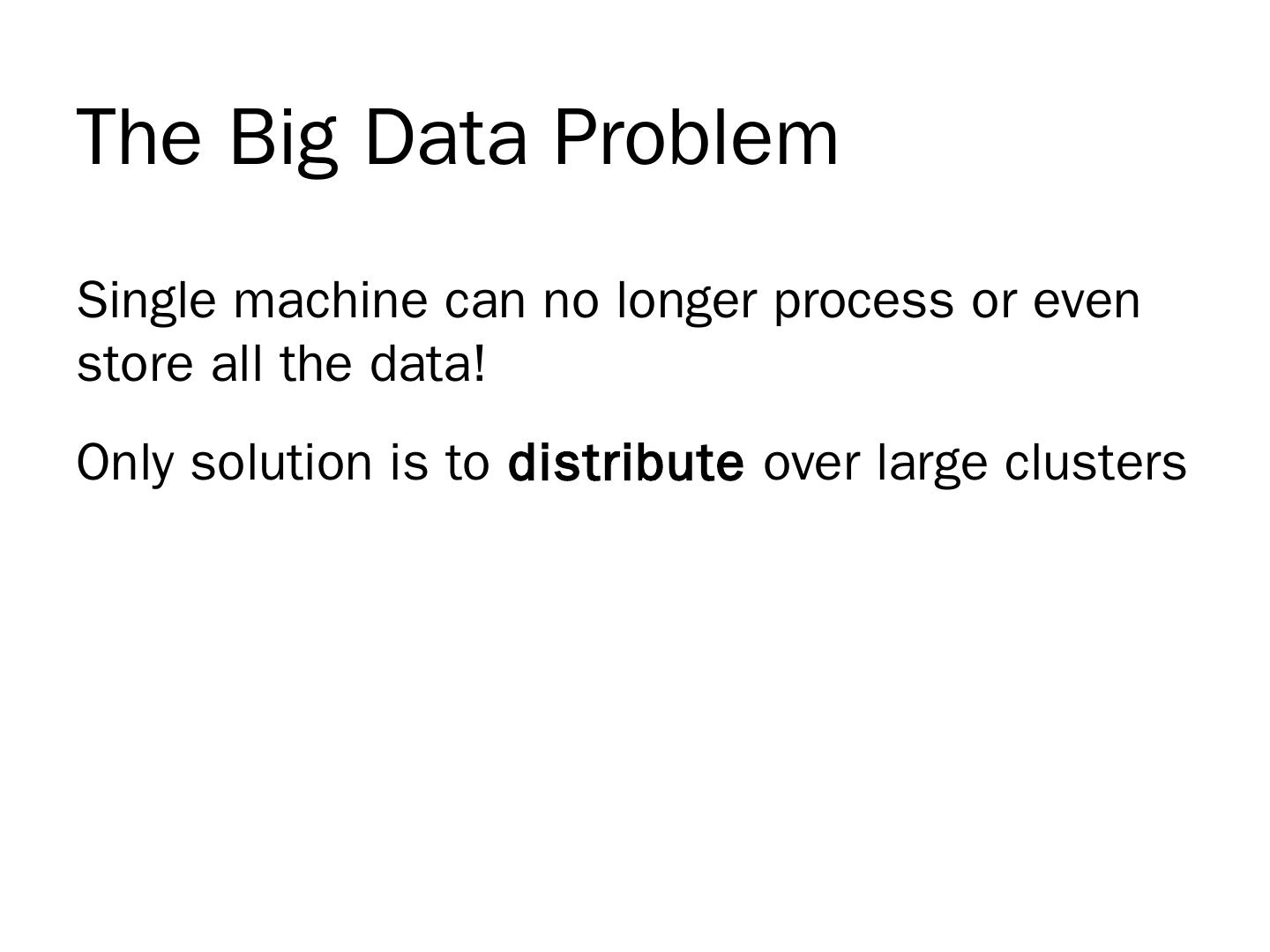 The Big Data Problem

Single machine can no longer process or even store all the data!

Only solution is to distribute over large clusters